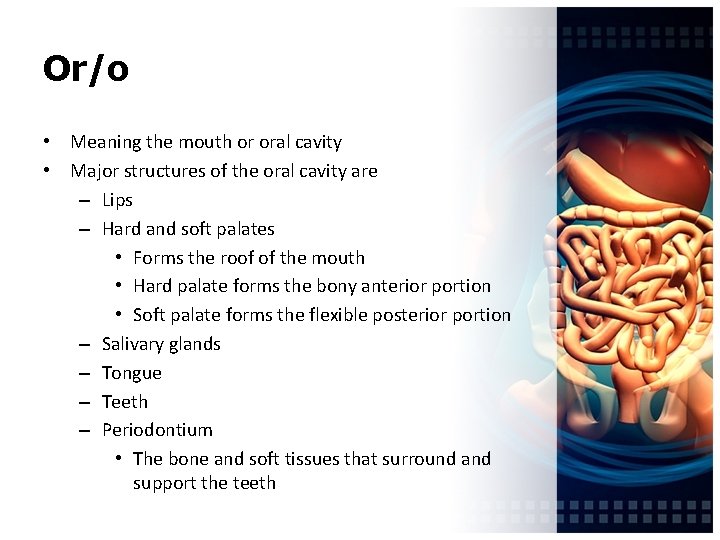 Or/o

• Meaning the mouth or oral cavity
• Major structures of the oral cavity are
– Lips
– Hard and soft palates
• Forms the roof of the mouth
• Hard palate forms the bony anterior portion
• Soft palate forms the flexible posterior portion
– Salivary glands
– Tongue
– Teeth
– Periodontium
• The bone and soft tissues that surround and support the teeth